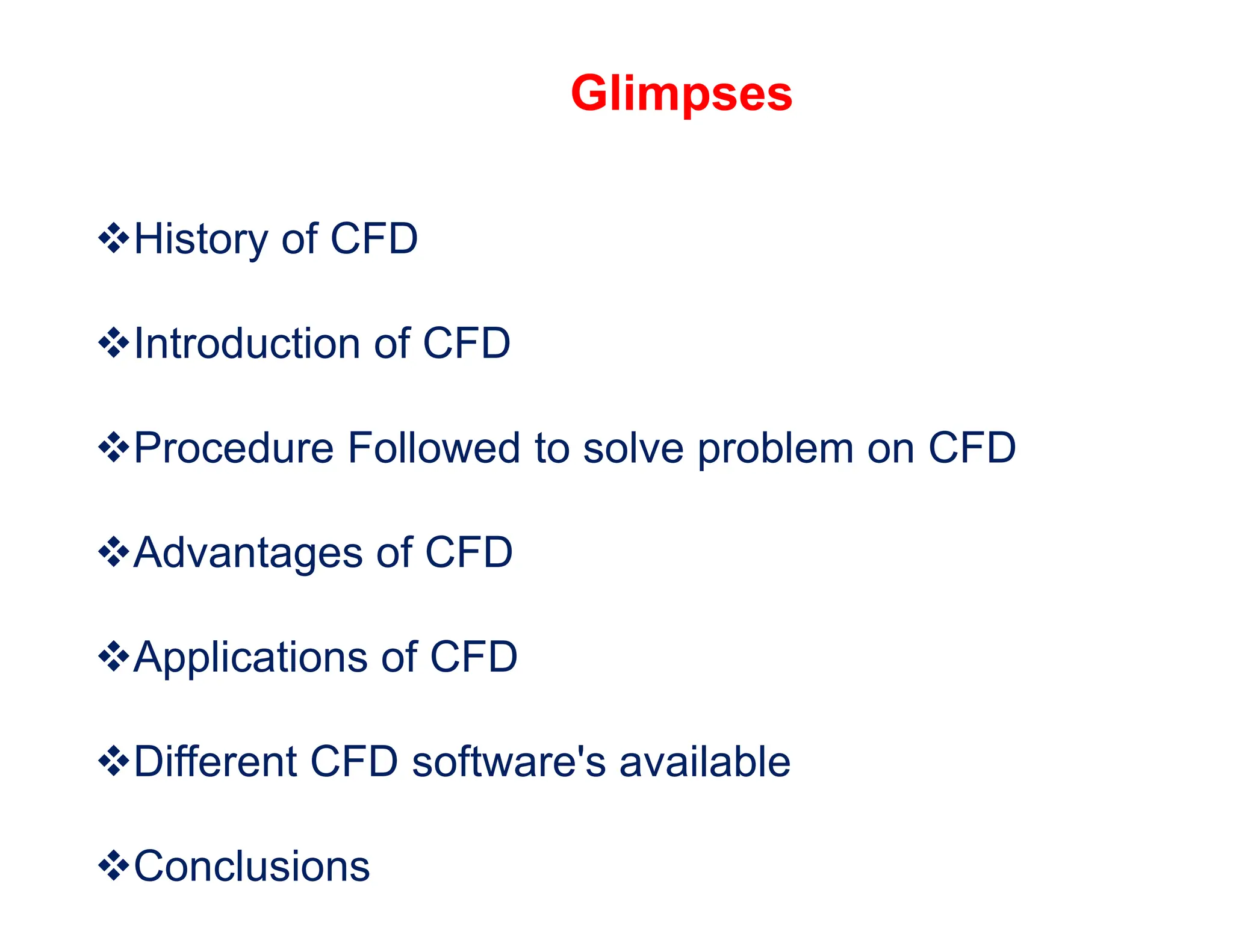 Glimpses

❖History of CFD

❖Introduction of CFD

❖Procedure Followed to solve problem on CFD

❖Advantages of CFD

❖Applications of CFD

❖Different CFD software's available

❖Conclusions